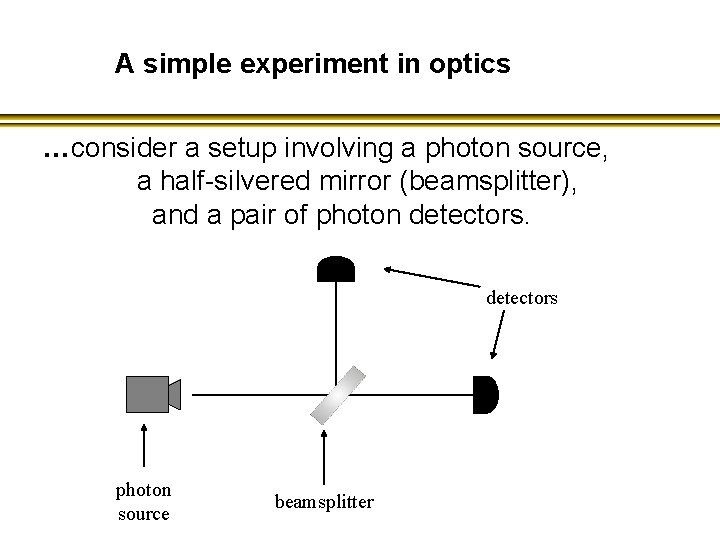 A simple experiment in optics

...consider a setup involving a photon source, a half-silvered mirror (beamsplitter), and a pair of photon detectors.

detectors

photon source

beamsplitter